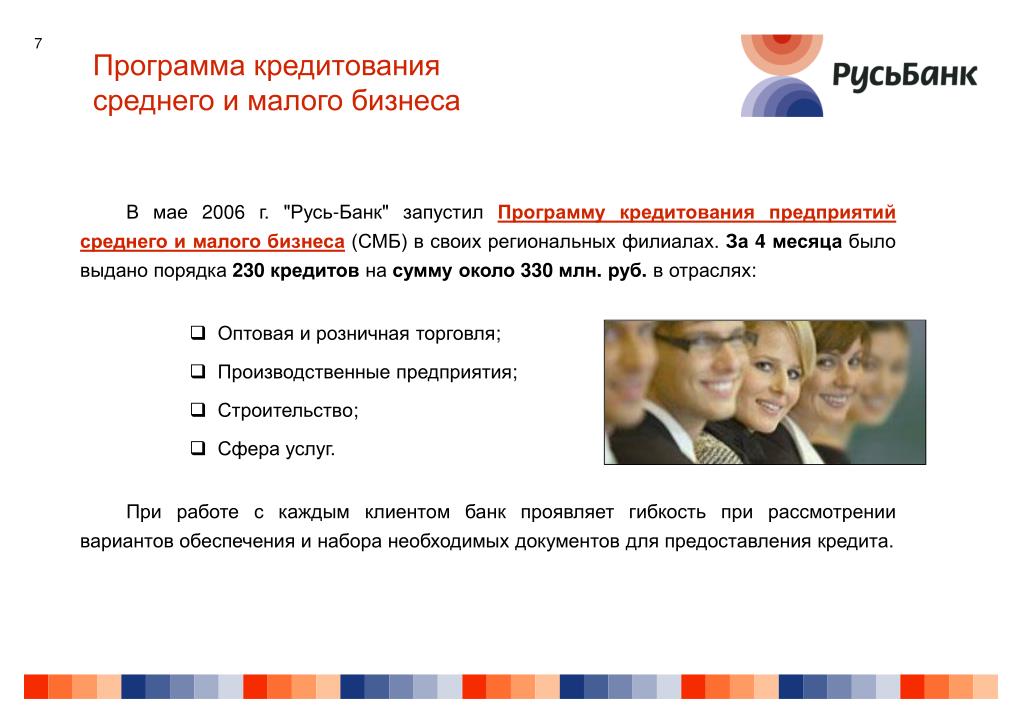 7

Программа кредитования среднего и малого бизнеса

РусьБанк

В мае 2006 г. "Русь-Банк" запустил Программу кредитования предприятий среднего и малого бизнеса (СМБ) в своих региональных филиалах. За 4 месяца было выдано порядка 230 кредитов на сумму около 330 млн. руб. в отраслях:

❑ Оптовая и розничная торговля;
❑ Производственные предприятия;
❑ Строительство;
❑ Сфера услуг.

При работе с каждым клиентом банк проявляет гибкость при рассмотрении вариантов обеспечения и набора необходимых документов для предоставления кредита.